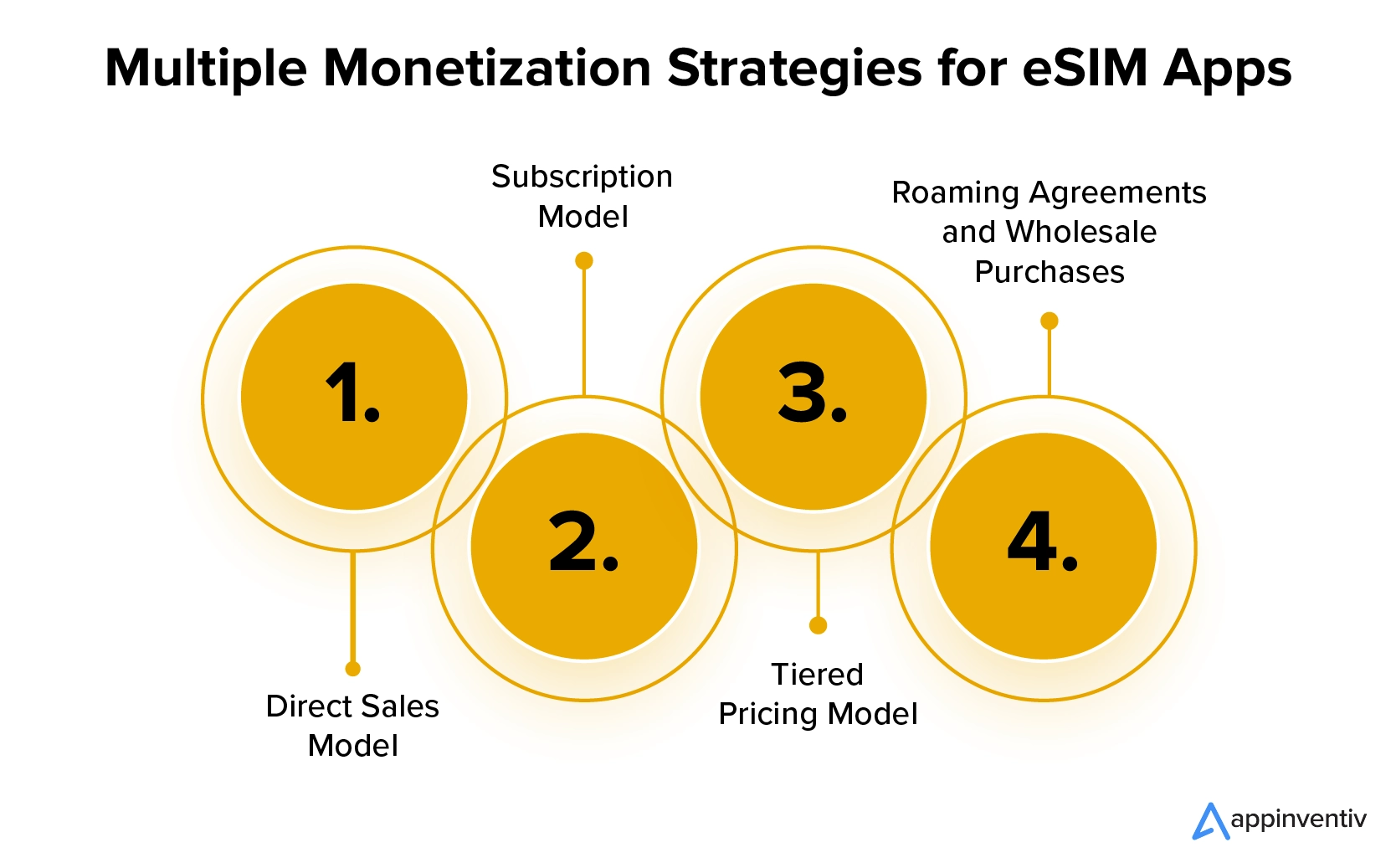 Multiple Monetization Strategies for eSIM Apps

1.

Direct Sales Model

2.

Subscription Model

3.

Tiered Pricing Model

4.

Roaming Agreements and Wholesale Purchases

appinventiv